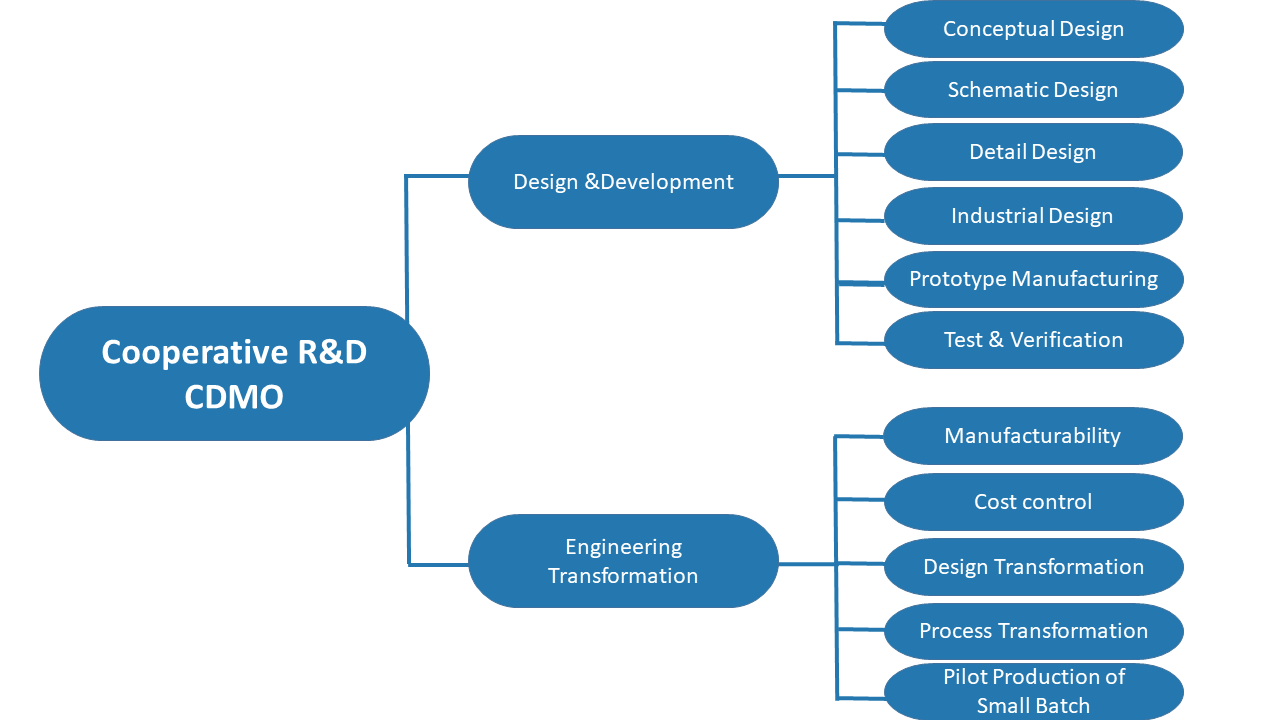 Cooperative R&D CDMO

Design &Development

Conceptual Design

Schematic Design

Detail Design

Industrial Design

Prototype Manufacturing

Test & Verification

Engineering Transformation

Manufacturability

Cost control

Design Transformation

Process Transformation

Pilot Production of Small Batch